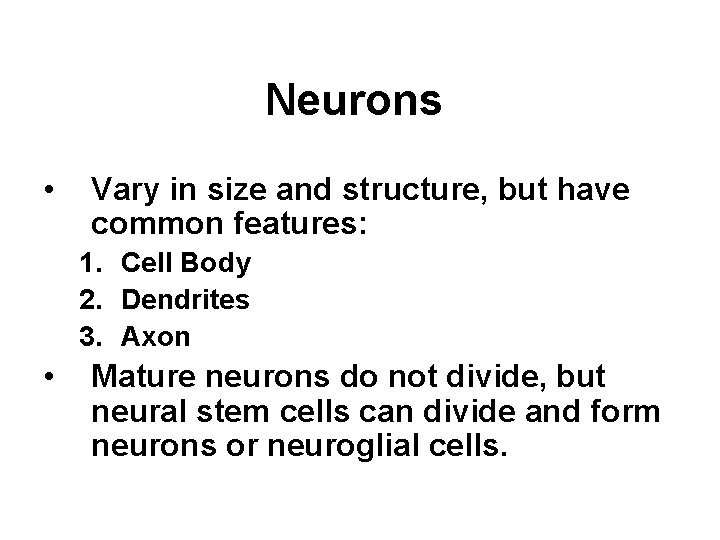 Neurons

• Vary in size and structure, but have common features:

1. Cell Body
2. Dendrites
3. Axon

• Mature neurons do not divide, but neural stem cells can divide and form neurons or neuroglial cells.